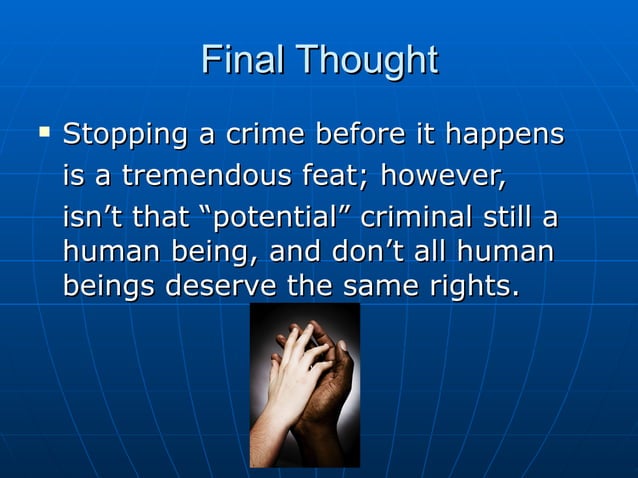 Final Thought

▪ Stopping a crime before it happens is a tremendous feat; however, isn’t that “potential” criminal still a human being, and don’t all human beings deserve the same rights.